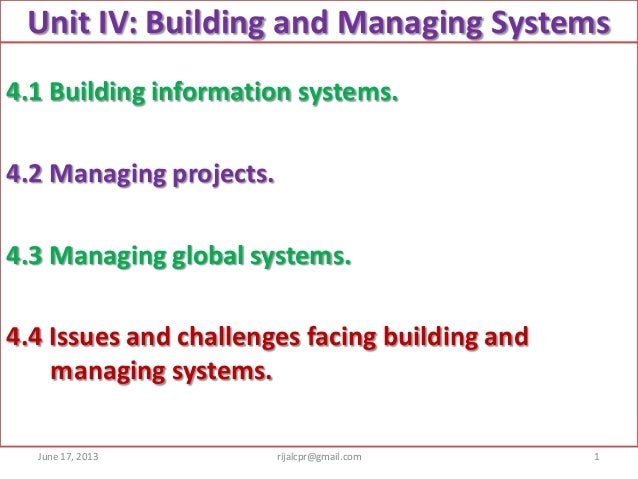 Unit IV: Building and Managing Systems

4.1 Building information systems.

4.2 Managing projects.

4.3 Managing global systems.

4.4 Issues and challenges facing building and managing systems.

June 17, 2013

rijalcpr@gmail.com

1